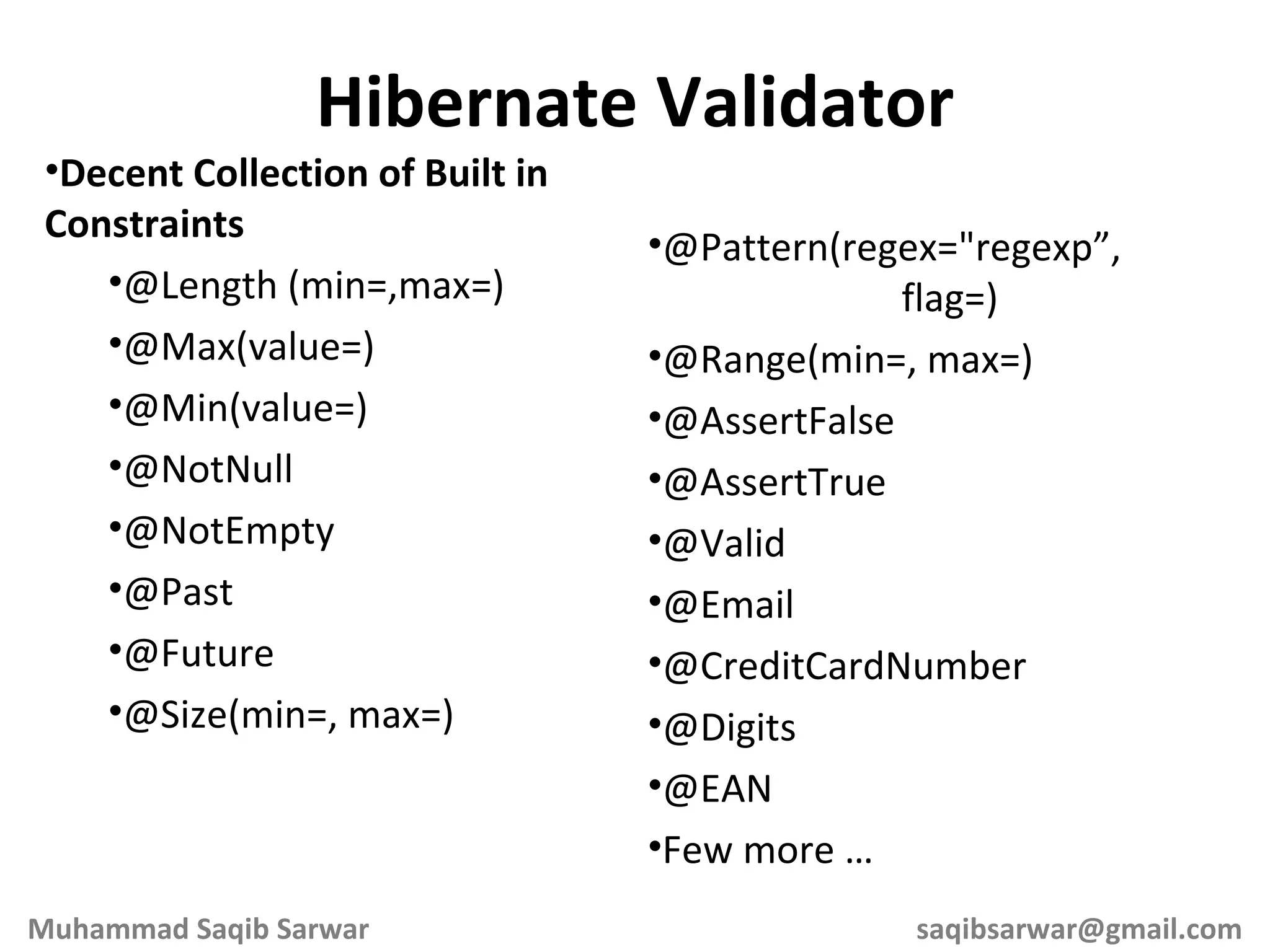 Hibernate Validator

•Decent Collection of Built in Constraints

•@Length (min=,max=)

•@Max(value=)

•@Min(value=)

•@NotNull

•@NotEmpty

•@Past

•@Future

•@Size(min=, max=)

•@Pattern(regex="regexp”, flag=)

•@Range(min=, max=)

•@AssertFalse

•@AssertTrue

•@Valid

•@Email

•@CreditCardNumber

•@Digits

•@EAN

•Few more …

Muhammad Saqib Sarwar

saqibsarwar@gmail.com